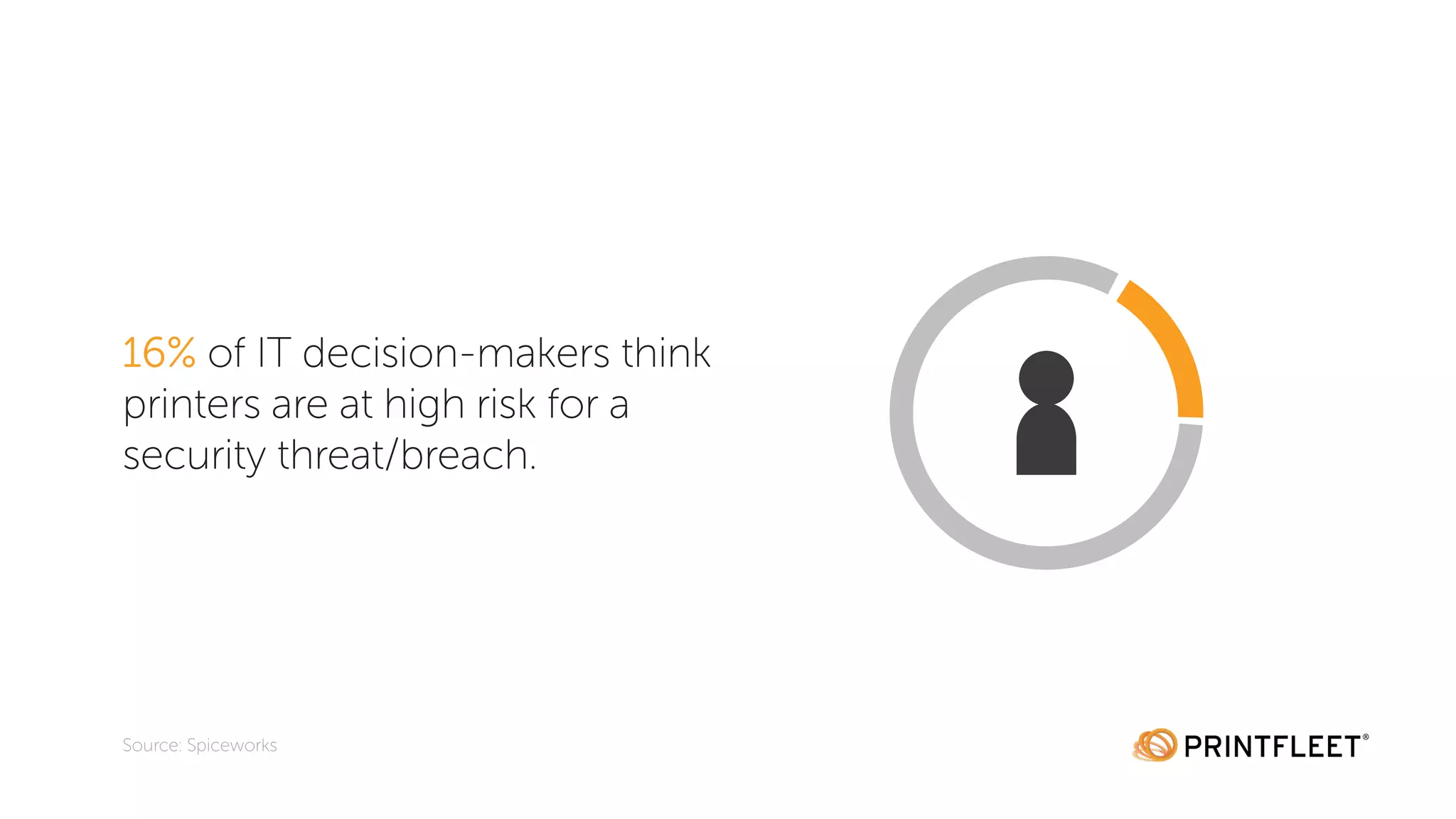 16% of IT decision-makers think printers are at high risk for a security threat/breach.

Source: Spiceworks

PRINTFLEET®